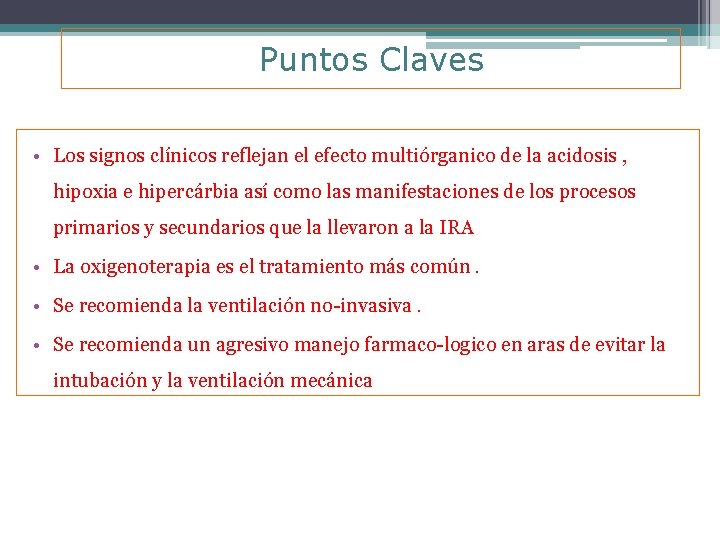 Puntos Claves

• Los signos clínicos reflejan el efecto multiórganico de la acidosis , hipoxia e hipercárbia así como las manifestaciones de los procesos primarios y secundarios que la llevaron a la IRA

• La oxigenoterapia es el tratamiento más común .

• Se recomienda la ventilación no-invasiva .

• Se recomienda un agresivo manejo farmaco-logico en aras de evitar la intubación y la ventilación mecánica